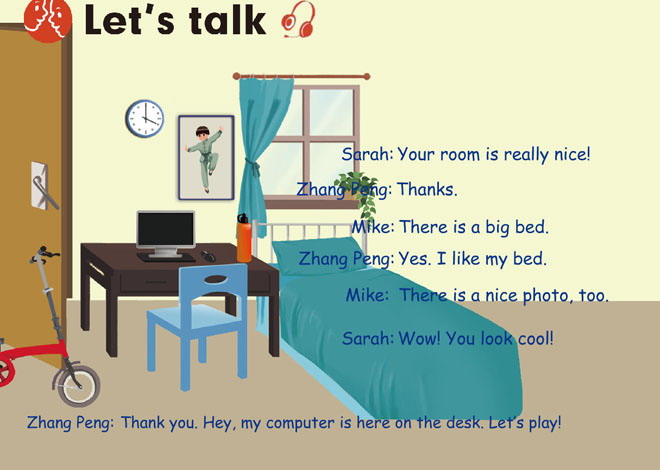 Let's talk

Sarah: Your room is really nice!

Zhang Peng: Thanks.

Mike: There is a big bed.

Zhang Peng: Yes. I like my bed.

Mike: There is a nice photo, too.

Sarah: Wow! You look cool!

Zhang Peng: Thank you. Hey, my computer is here on the desk. Let's play!